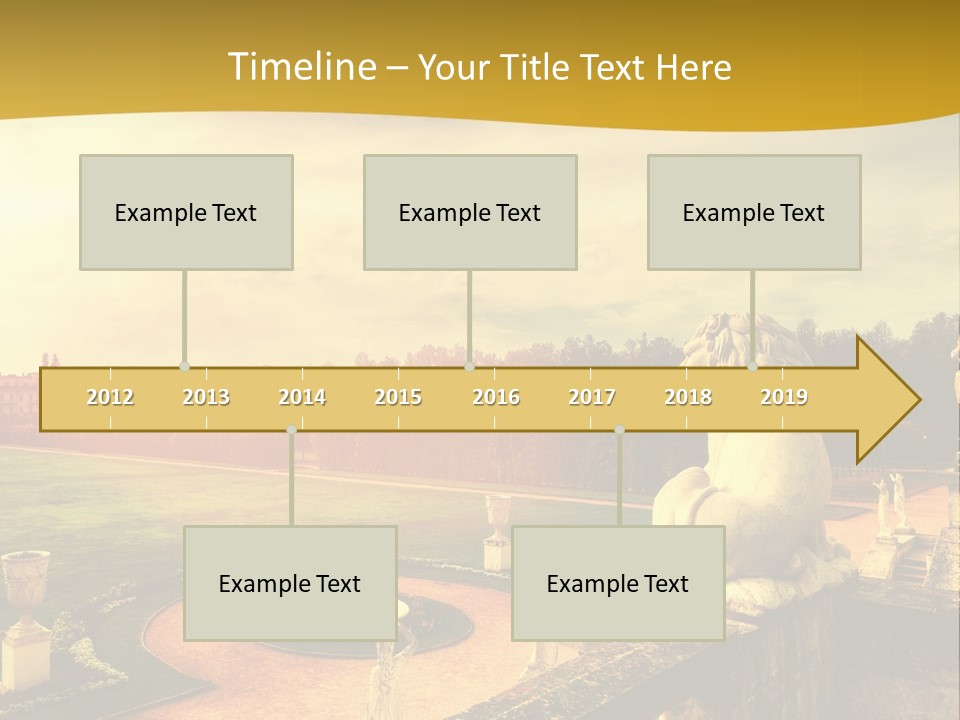 Timeline – Your Title Text Here

Example Text

Example Text

Example Text

2012 2013 2014 2015 2016 2017 2018 2019

Example Text

Example Text